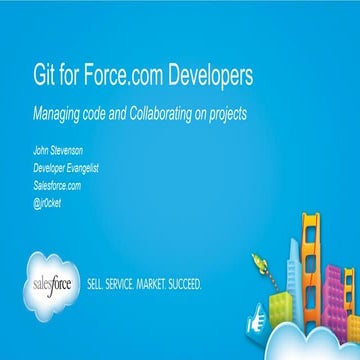 Git for Force.com Developers

Managing code and Collaborating on projects

John Stevenson
Developer Evangelist
Salesforce.com
@jr0cket

salesforce

SELL. SERVICE. MARKET. SUCCEED.